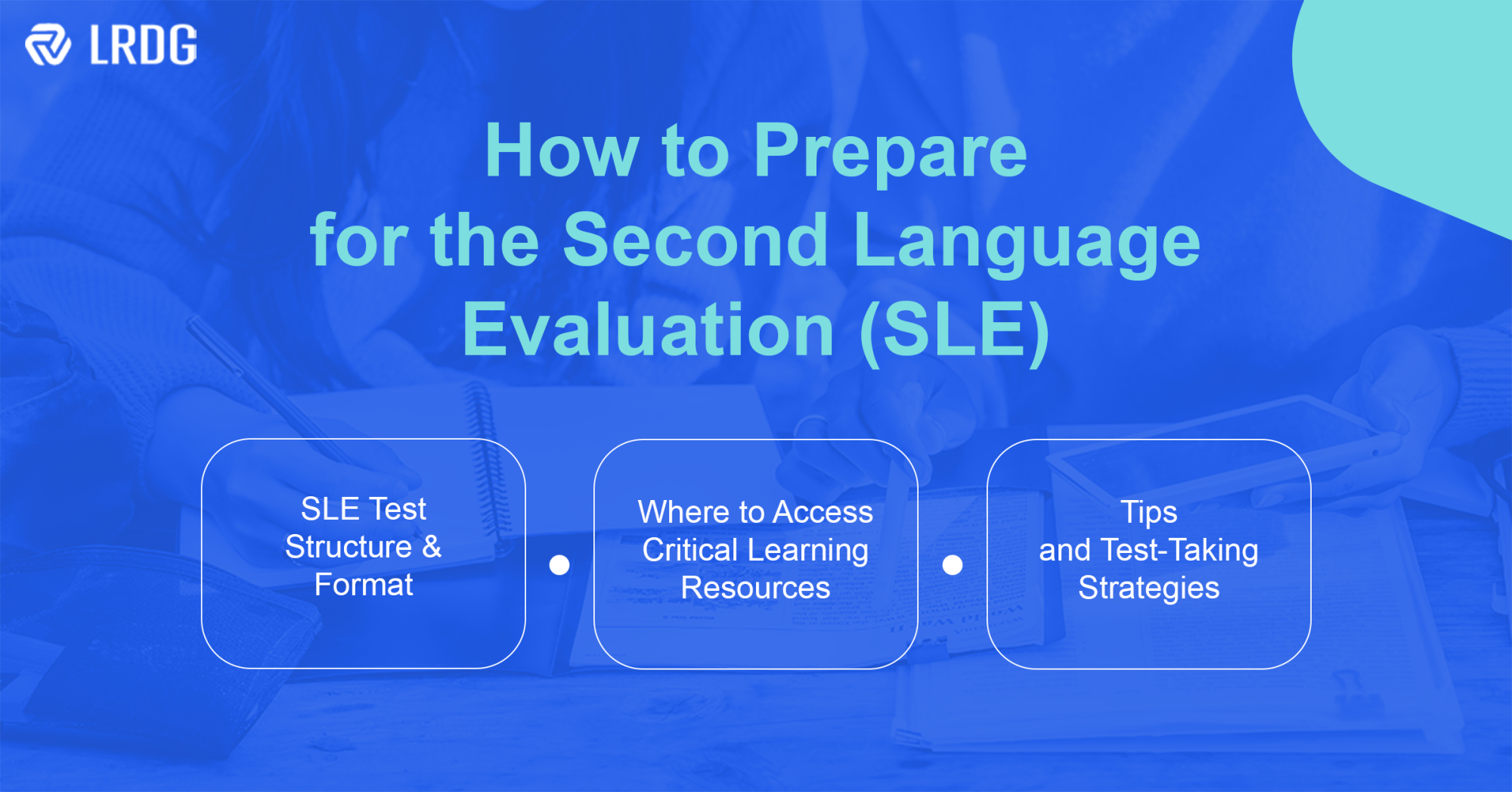 LRDG

How to Prepare for the Second Language Evaluation (SLE)

SLE Test Structure & Format

Where to Access Critical Learning Resources

Tips and Test-Taking Strategies